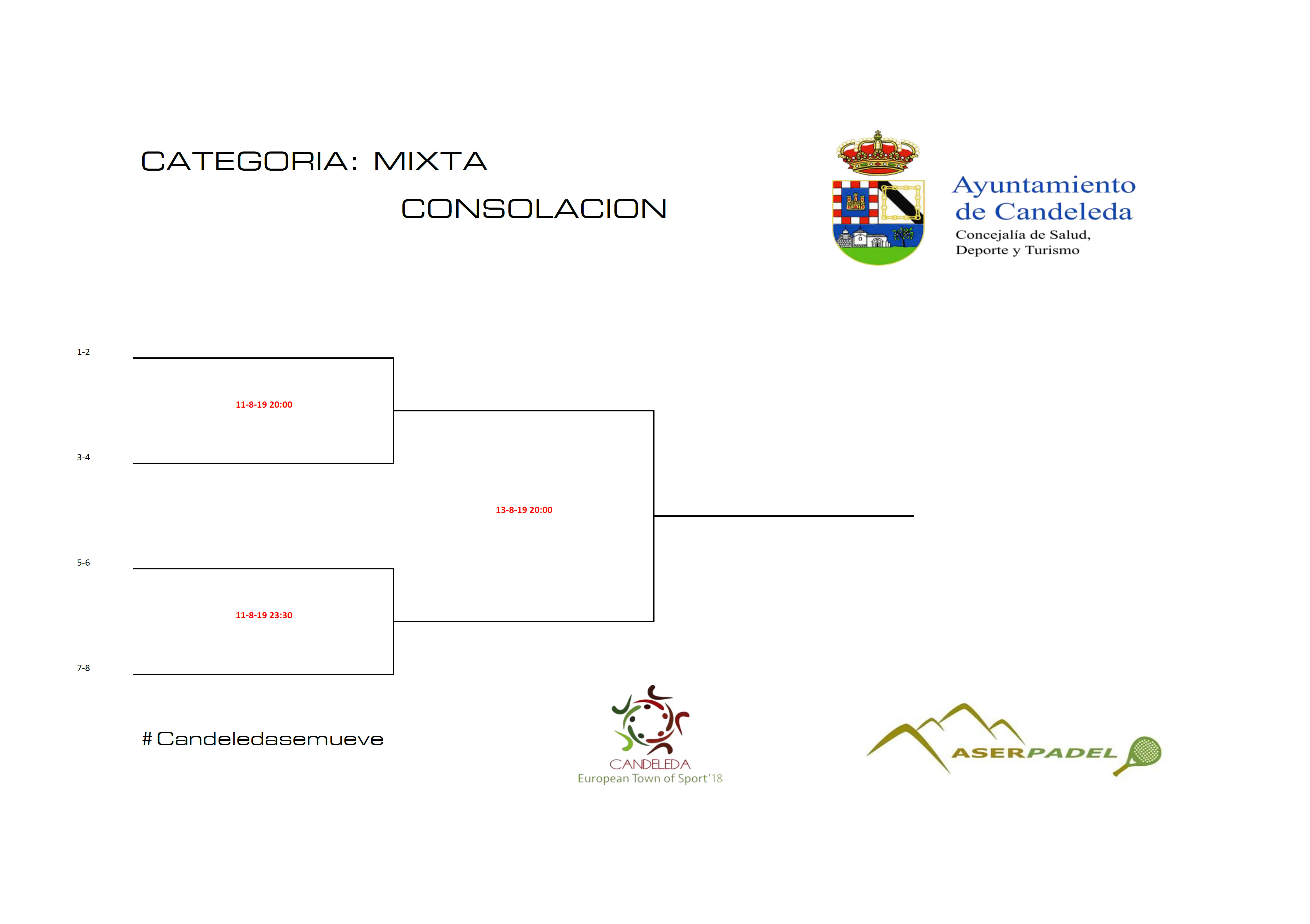 CATEGORIA: MIXTA

CONSOLACION

Ayuntamiento de Candeleda
Concejalía de Salud, Deporte y Turismo

1-2

11-8-19 20:00

3-4

13-8-19 20:00

5-6

11-8-19 23:30

7-8

#Candeledasemueve

CANDELEDA
European Town of Sport'18

ASERPADEL